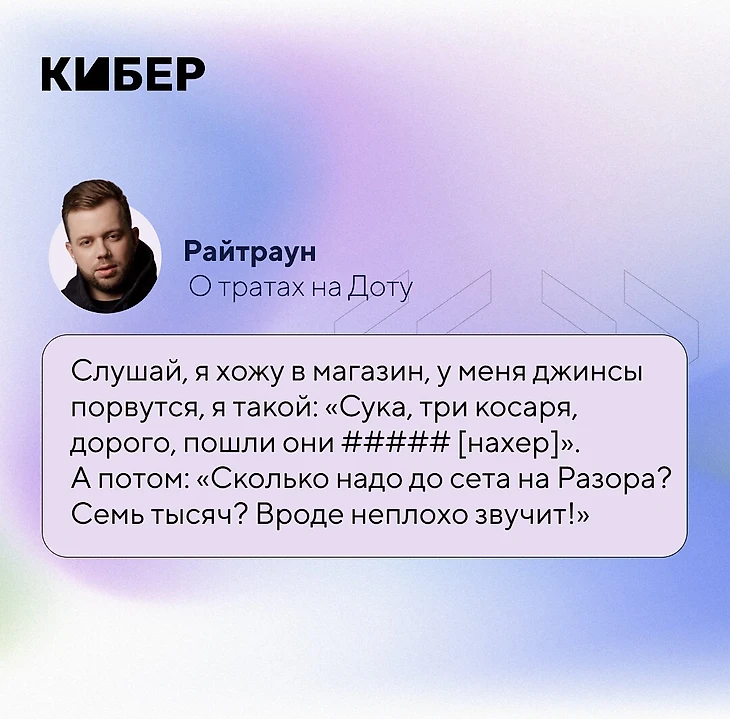 КИБЕР

Райтраун
О тратах на Доту

Слушай, я хожу в магазин, у меня джинсы порвутся, я такой: «Сука, три косаря, дорого, пошли они ##### [нахер]».
А потом: «Сколько надо до сета на Разора? Семь тысяч? Вроде неплохо звучит!»